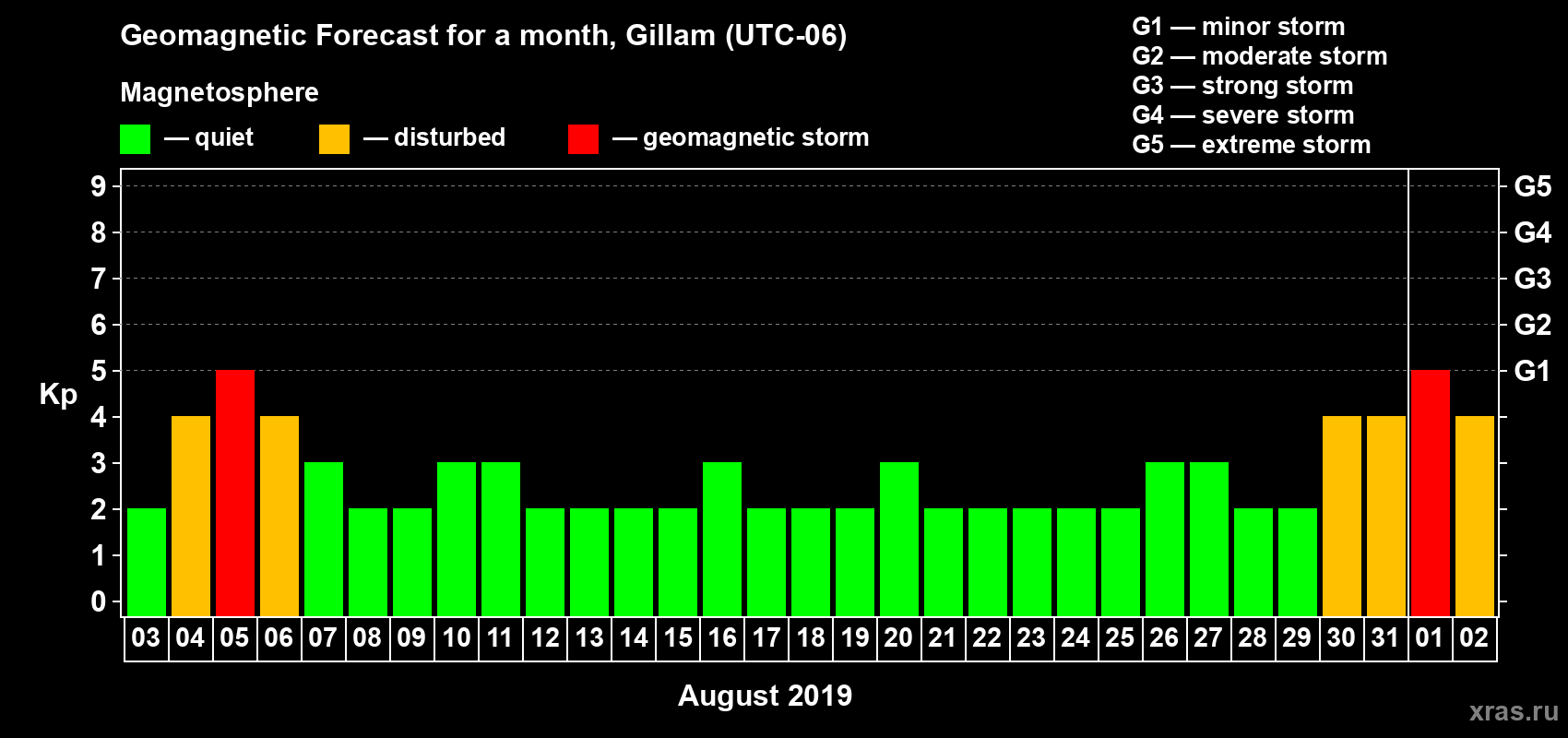 Geomagnetic Forecast for a month, Gillam (UTC-06)

Magnetosphere

— quiet — disturbed — geomagnetic storm

G1 — minor storm
G2 — moderate storm
G3 — strong storm
G4 — severe storm
G5 — extreme storm

Kp

9
8
7
6
5
4
3
2
1
0

G5
G4
G3
G2
G1

03 04 05 06 07 08 09 10 11 12 13 14 15 16 17 18 19 20 21 22 23 24 25 26 27 28 29 30 31 01 02

August 2019

xras.ru